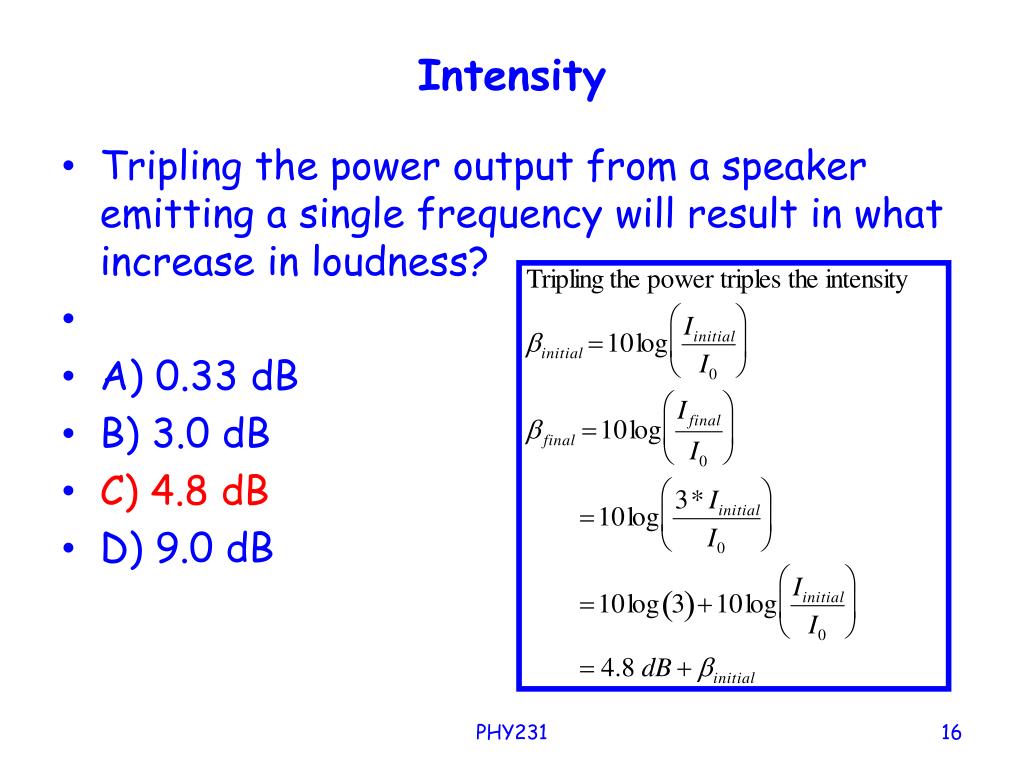 Intensity

• Tripling the power output from a speaker emitting a single frequency will result in what increase in loudness?
•
• A) 0.33 dB
• B) 3.0 dB
• C) 4.8 dB
• D) 9.0 dB

Tripling the power triples the intensity

$\beta_{initial} = 10\log\left(\frac{I_{initial}}{I_0}\right)$

$\beta_{final} = 10\log\left(\frac{I_{final}}{I_0}\right)$

$= 10\log\left(\frac{3 * I_{initial}}{I_0}\right)$

$= 10\log(3) + 10\log\left(\frac{I_{initial}}{I_0}\right)$

$= 4.8\ dB + \beta_{initial}$

PHY231

16